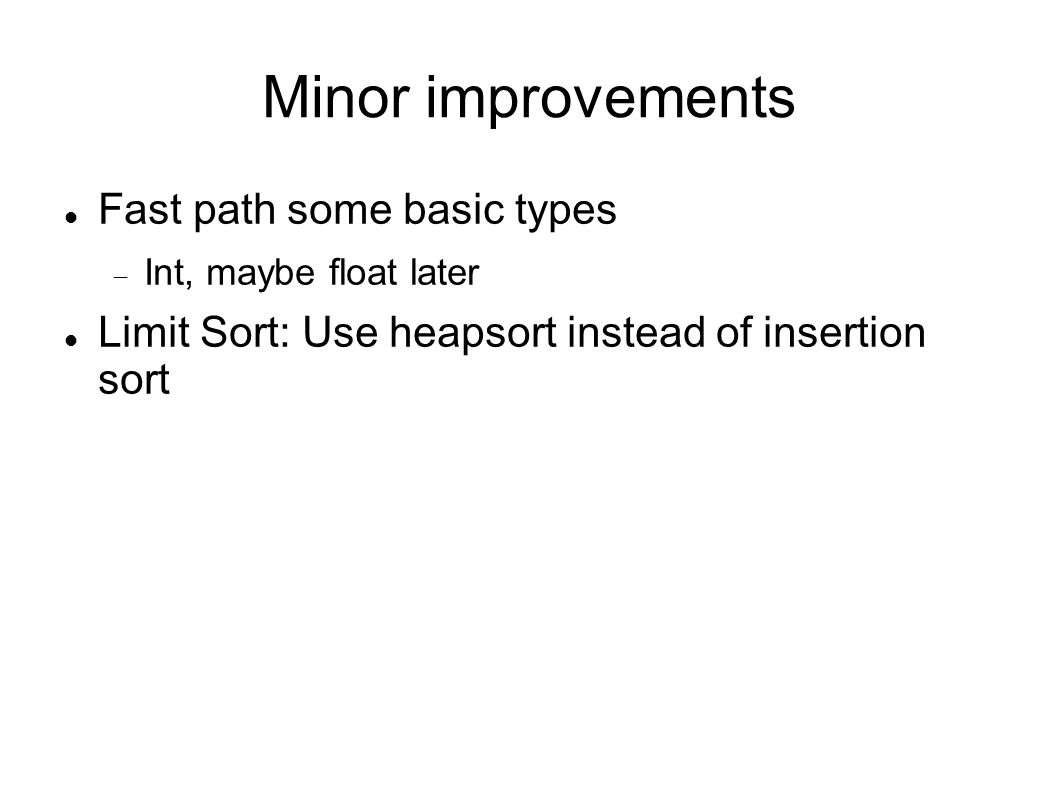 Minor improvements

Fast path some basic types

Int, maybe float later

Limit Sort: Use heapsort instead of insertion sort